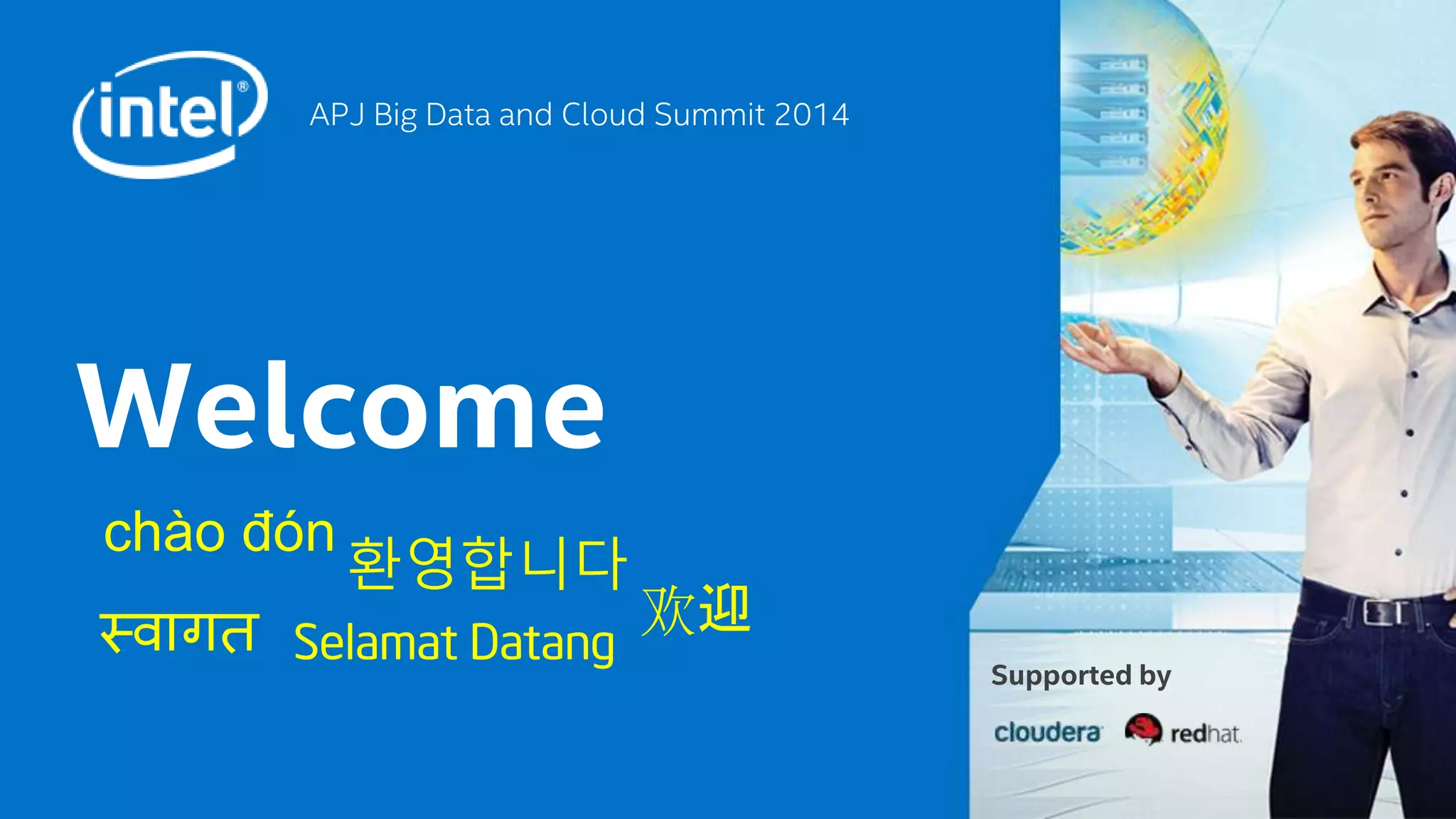 intel®

APJ Big Data and Cloud Summit 2014

Welcome

chào đón 환영합니다

स्वागत Selamat Datang 欢迎

Supported by

cloudera

redhat.